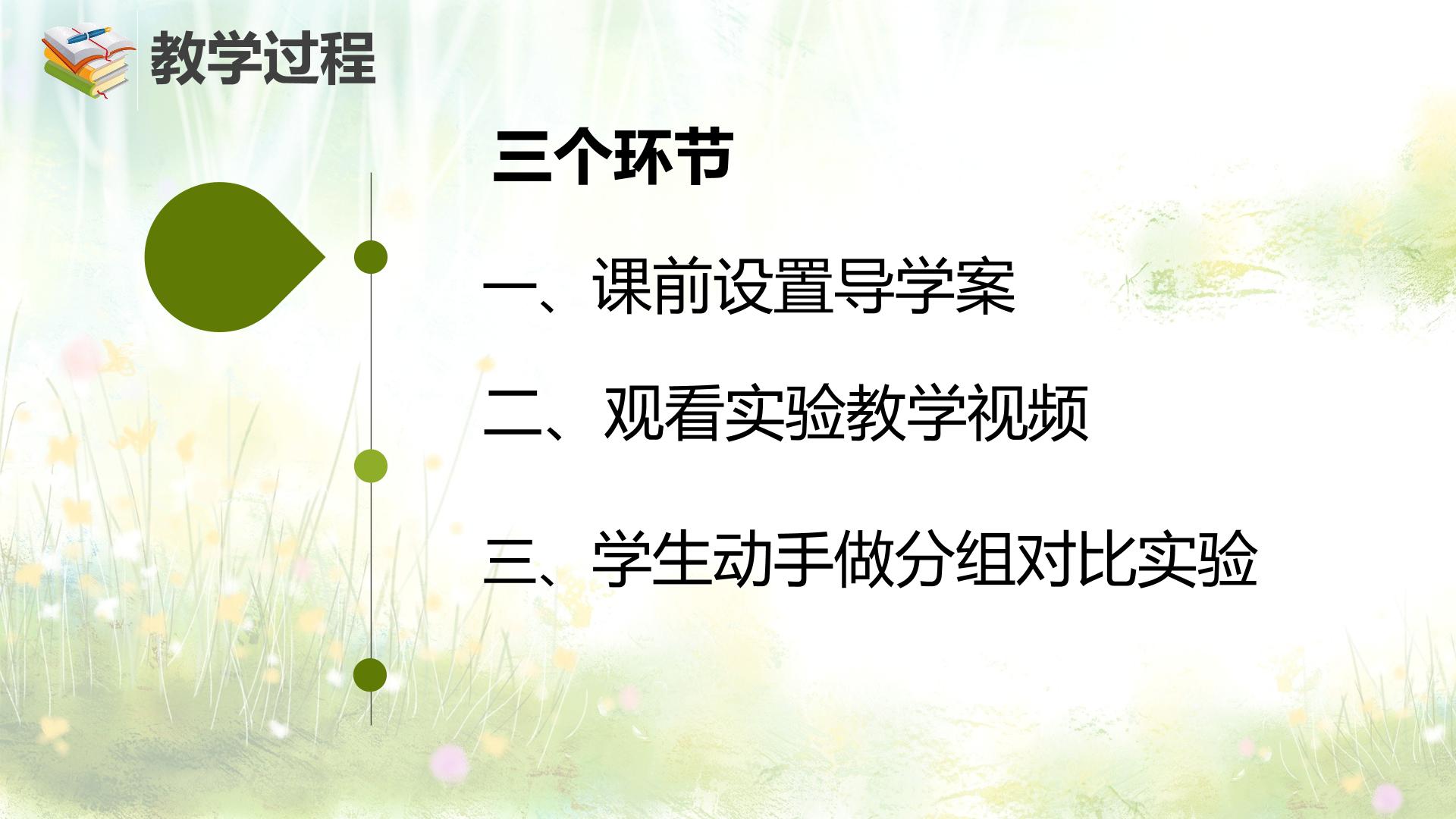 教学过程

三个环节

一、课前设置导学案

二、观看实验教学视频

三、学生动手做分组对比实验